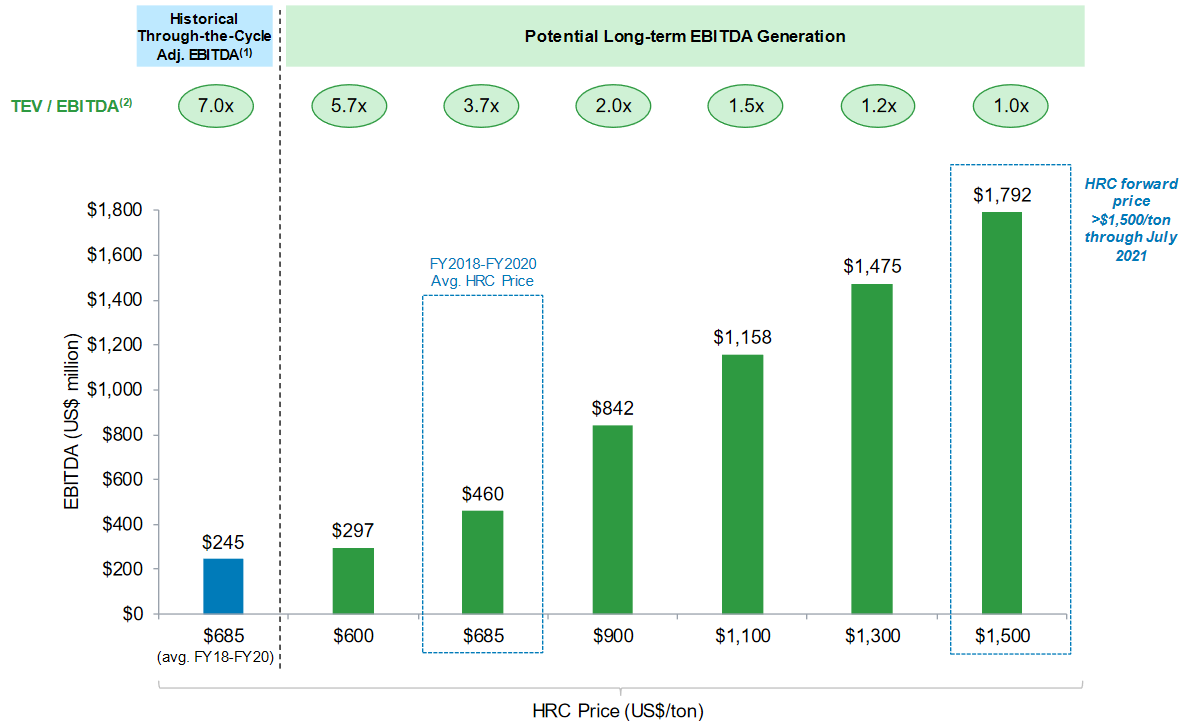 Historical Through-the-Cycle Adj. EBITDA$^{(1)}$

Potential Long-term EBITDA Generation

TEV / EBITDA$^{(2)}$

7.0x

5.7x

3.7x

2.0x

1.5x

1.2x

1.0x

HRC forward price >$1,500/ton through July 2021

FY2018-FY2020 Avg. HRC Price

EBITDA (US$ million)

$1,800

$1,600

$1,400

$1,200

$1,000

$800

$600

$400

$200

$0

$245

$297

$460

$842

$1,158

$1,475

$1,792

$685 (avg. FY18-FY20)

$600

$685

$900

$1,100

$1,300

$1,500

HRC Price (US$/ton)